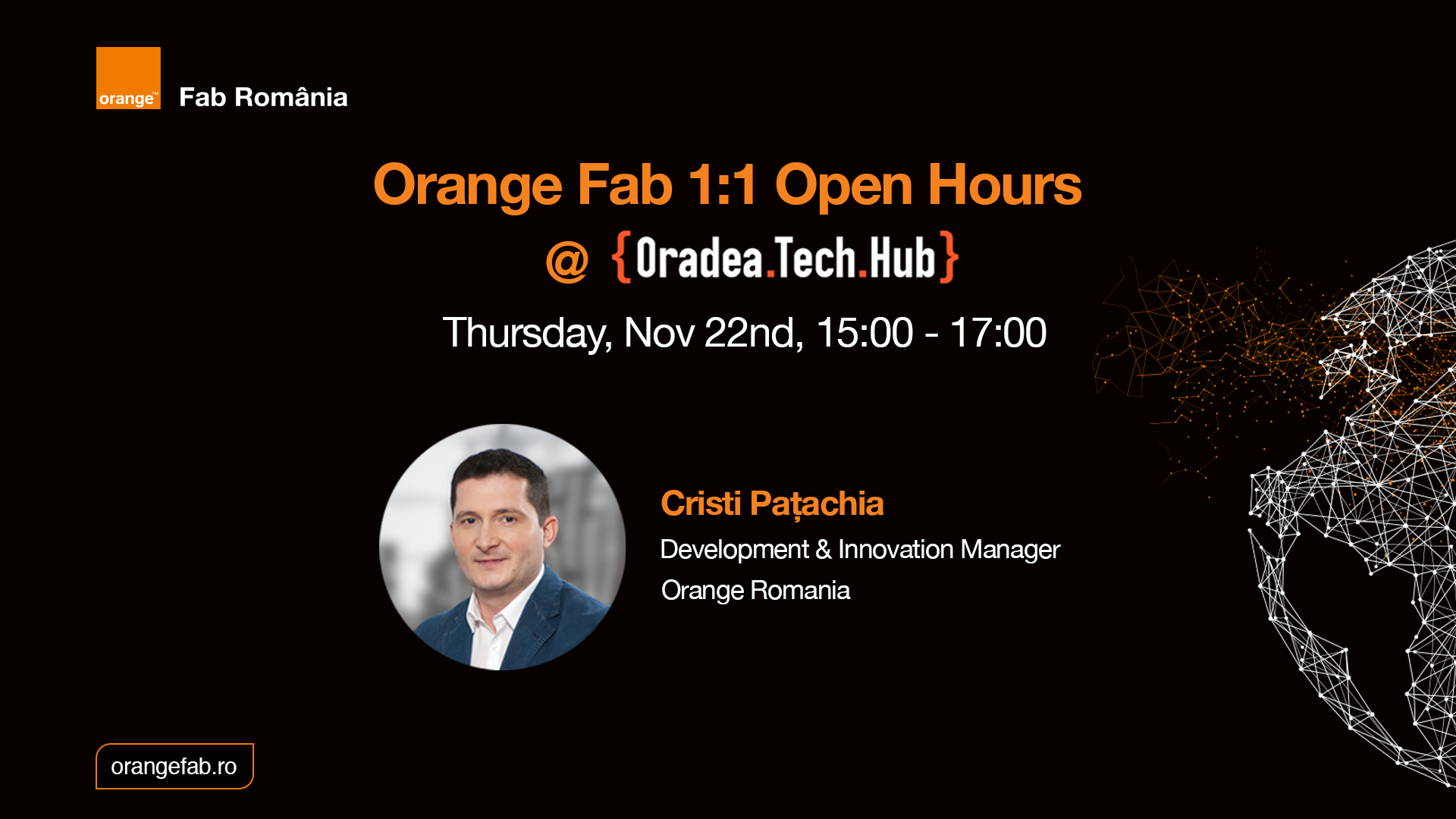 orange™ Fab România

Orange Fab 1:1 Open Hours

@ {Oradea.Tech.Hub}

Thursday, Nov 22nd, 15:00 - 17:00

Cristi Pațachia

Development & Innovation Manager

Orange Romania

orangefab.ro